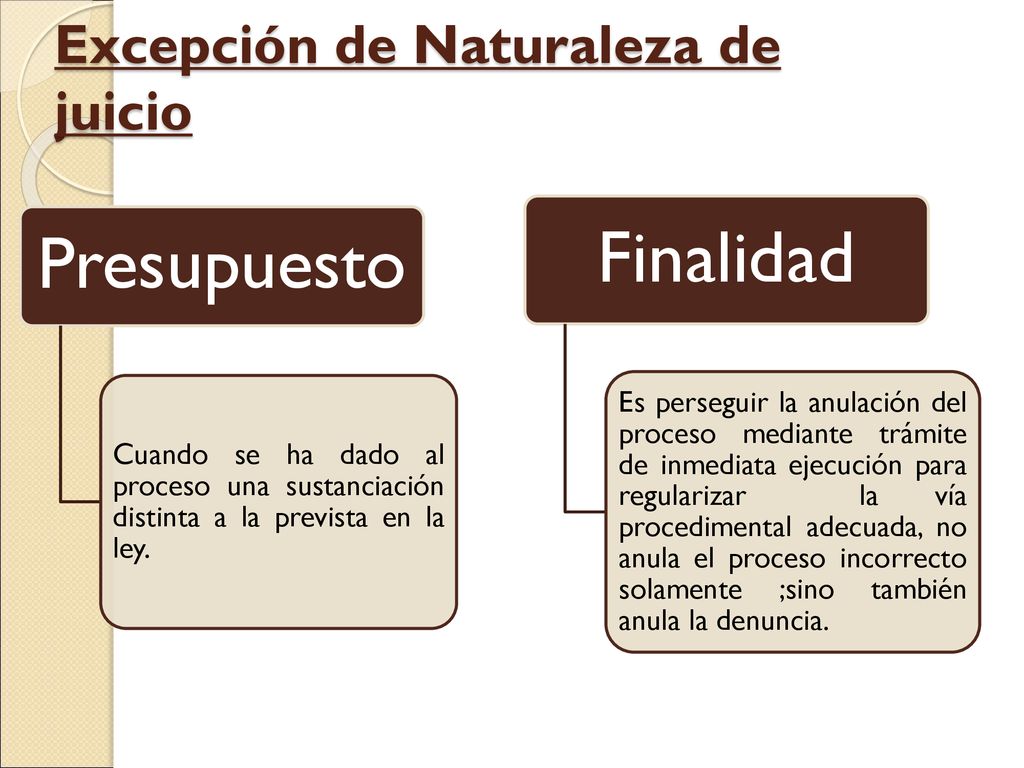 Excepción de Naturaleza de juicio

Presupuesto

Cuando se ha dado al proceso una sustanciación distinta a la prevista en la ley.

Finalidad

Es perseguir la anulación del proceso mediante trámite de inmediata ejecución para regularizar la vía procedimental adecuada, no anula el proceso incorrecto solamente ;sino también anula la denuncia.